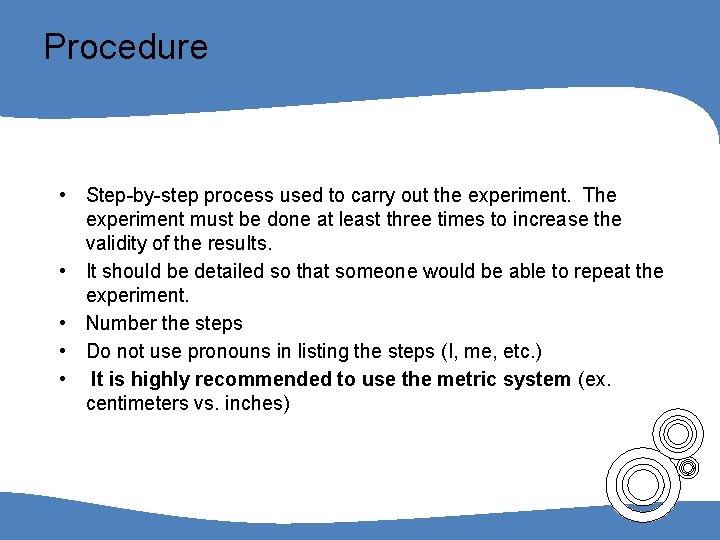 Procedure

• Step-by-step process used to carry out the experiment. The experiment must be done at least three times to increase the validity of the results.
• It should be detailed so that someone would be able to repeat the experiment.
• Number the steps
• Do not use pronouns in listing the steps (I, me, etc.)
• It is highly recommended to use the metric system (ex. centimeters vs. inches)